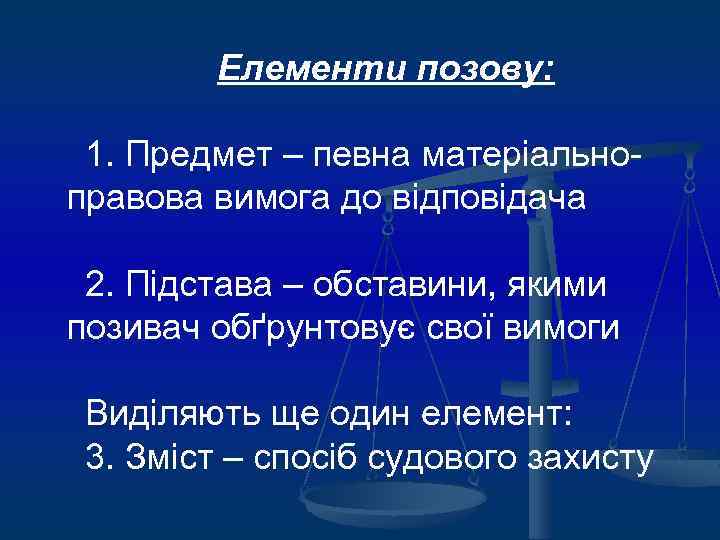 Елементи позову:

1. Предмет – певна матеріально-правова вимога до відповідача

2. Підстава – обставини, якими позивач обґрунтовує свої вимоги

Виділяють ще один елемент:
3. Зміст – спосіб судового захисту